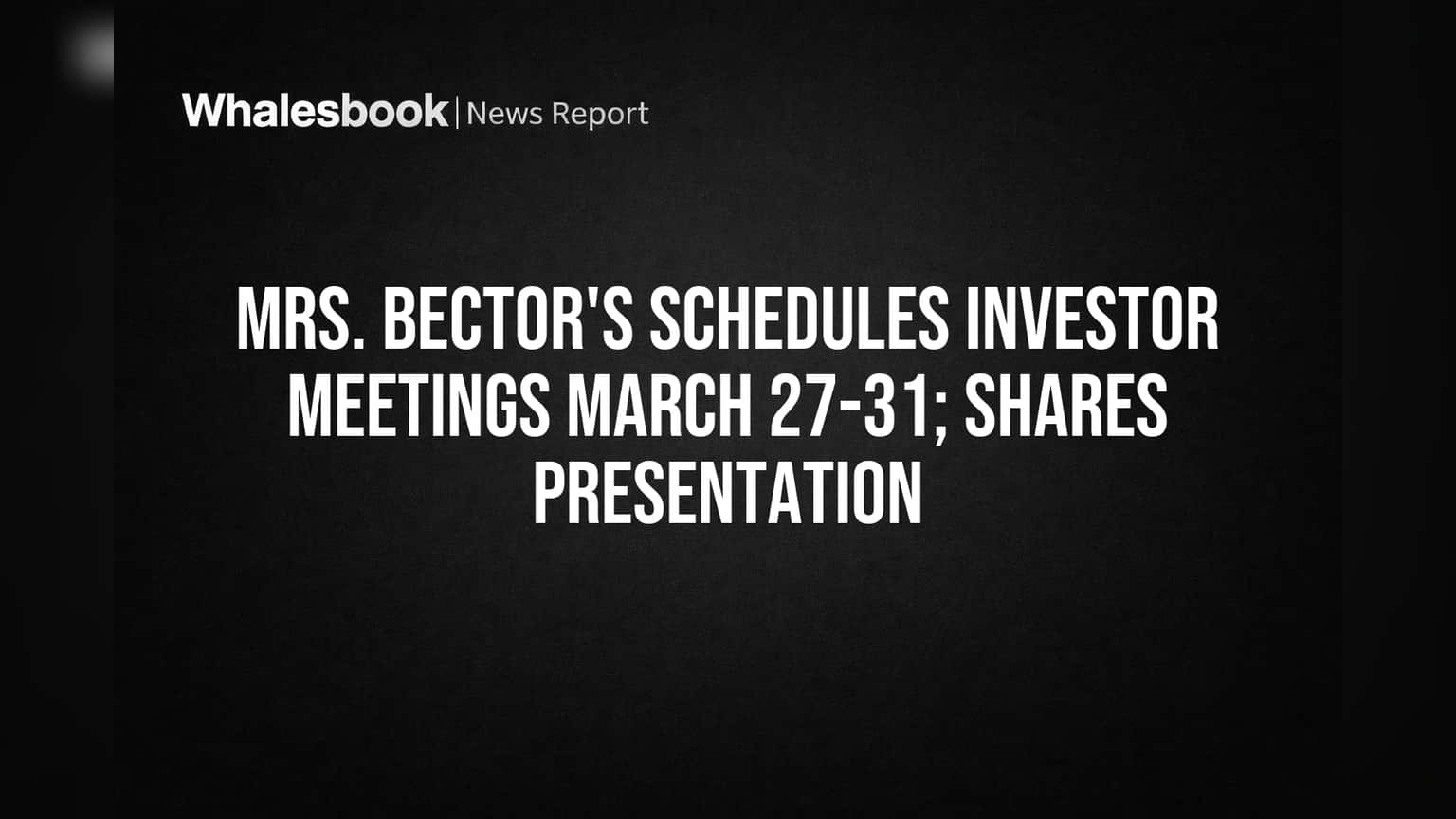 Whalesbook | News Report

MRS. BECTOR'S SCHEDULES INVESTOR MEETINGS MARCH 27-31; SHARES PRESENTATION